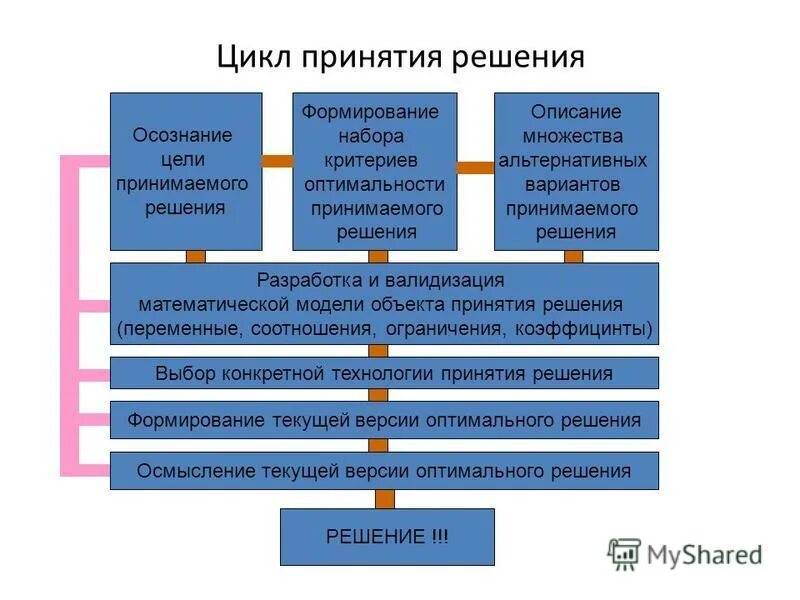 Цикл принятия решения

Осознание цели принимаемого решения

Формирование набора критериев оптимальности принимаемого решения

Описание множества альтернативных вариантов принимаемого решения

Разработка и валидизация математической модели объекта принятия решения (переменные, соотношения, ограничения, коэффицинты)

Выбор конкретной технологии принятия решения

Формирование текущей версии оптимального решения

Осмысление текущей версии оптимального решения

РЕШЕНИЕ !!!

MyShared